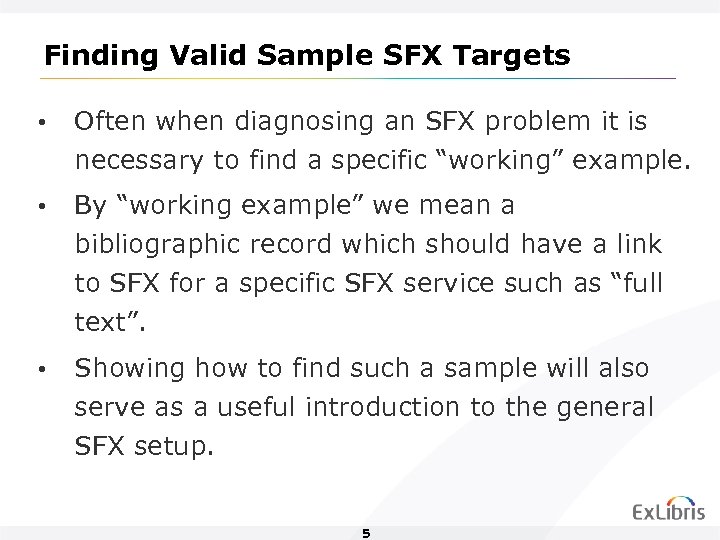 Finding Valid Sample SFX Targets

• Often when diagnosing an SFX problem it is necessary to find a specific “working” example.

• By “working example” we mean a bibliographic record which should have a link to SFX for a specific SFX service such as “full text”.

• Showing how to find such a sample will also serve as a useful introduction to the general SFX setup.

ExLibris

5